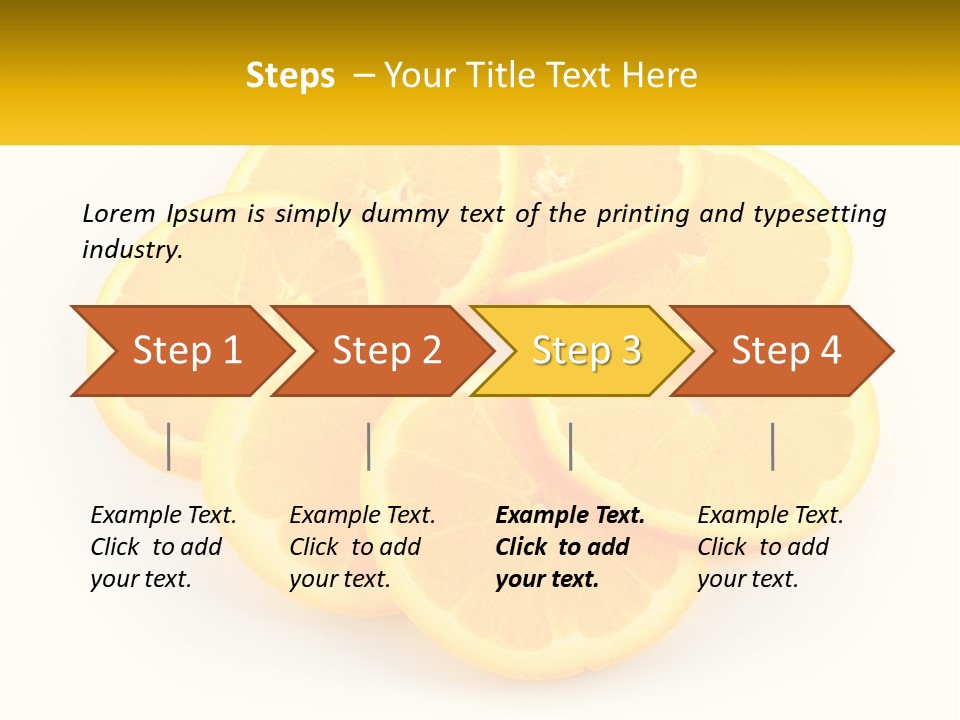 Steps – Your Title Text Here

Lorem Ipsum is simply dummy text of the printing and typesetting industry.

Step 1

Step 2

Step 3

Step 4

Example Text. Click to add your text.

Example Text. Click to add your text.

Example Text. Click to add your text.

Example Text. Click to add your text.